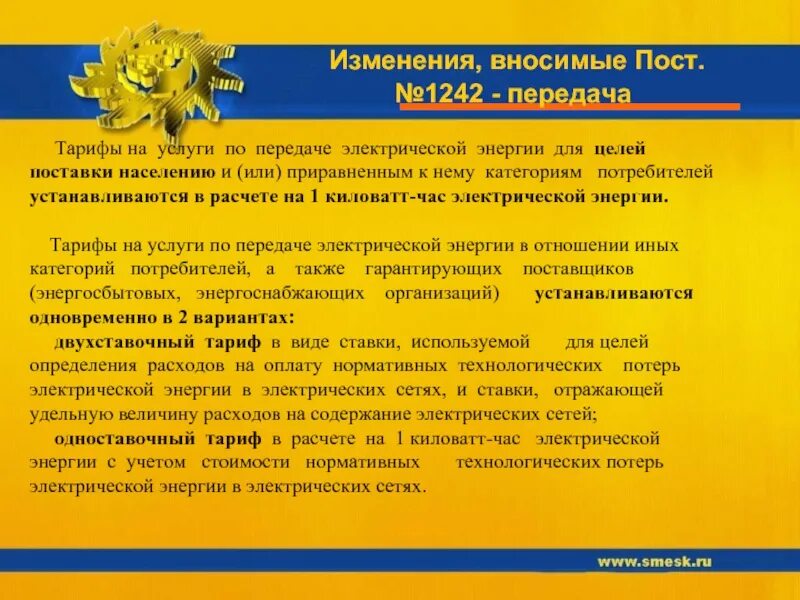 Изменения, вносимые Пост. №1242 - передача

Тарифы на услуги по передаче электрической энергии для целей поставки населению и (или) приравненным к нему категориям потребителей устанавливаются в расчете на 1 киловатт-час электрической энергии.

Тарифы на услуги по передаче электрической энергии в отношении иных категорий потребителей, а также гарантирующих поставщиков (энергосбытовых, энергоснабжающих организаций) устанавливаются одновременно в 2 вариантах:

двухставочный тариф в виде ставки, используемой для целей определения расходов на оплату нормативных технологических потерь электрической энергии в электрических сетях, и ставки, отражающей удельную величину расходов на содержание электрических сетей;

одноставочный тариф в расчете на 1 киловатт-час электрической энергии с учетом стоимости нормативных технологических потерь электрической энергии в электрических сетях.

www.smesk.ru